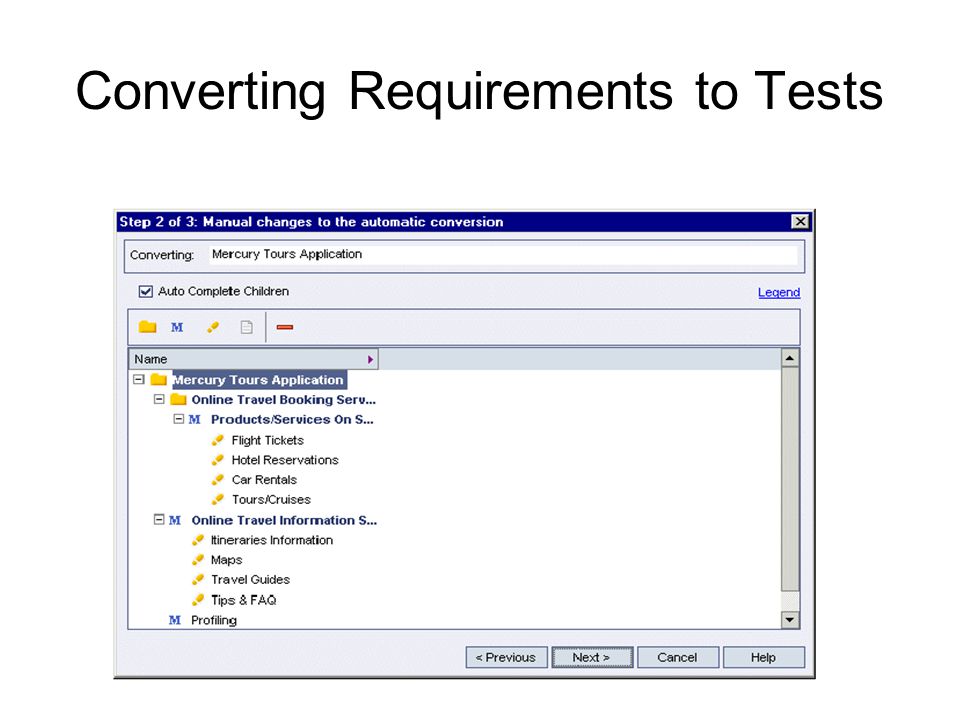 Converting Requirements to Tests

Step 2 of 3: Manual changes to the automatic conversion

Converting: Mercury Tours Application

Auto Complete Children

Legend

M

Name

Mercury Tours Application
Online Travel Booking Serv...
M Products/Services On S...
Flight Tickets
Hotel Reservations
Car Rentals
Tours/Cruises
M Online Travel Information S...
Itineraries Information
Maps
Travel Guides
Tips & FAQ
M Profiling

< Previous
Next >
Cancel
Help